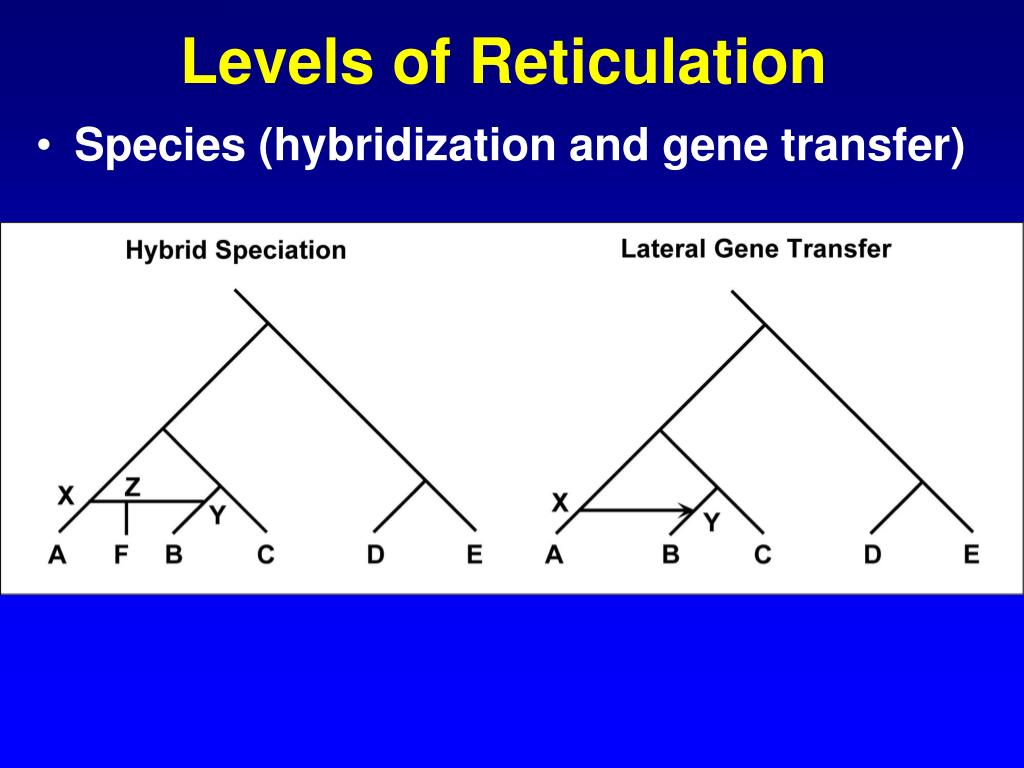 Levels of Reticulation

• Species (hybridization and gene transfer)

Hybrid Speciation

X Z Y

A F B C D E

Lateral Gene Transfer

X Y

A B C D E